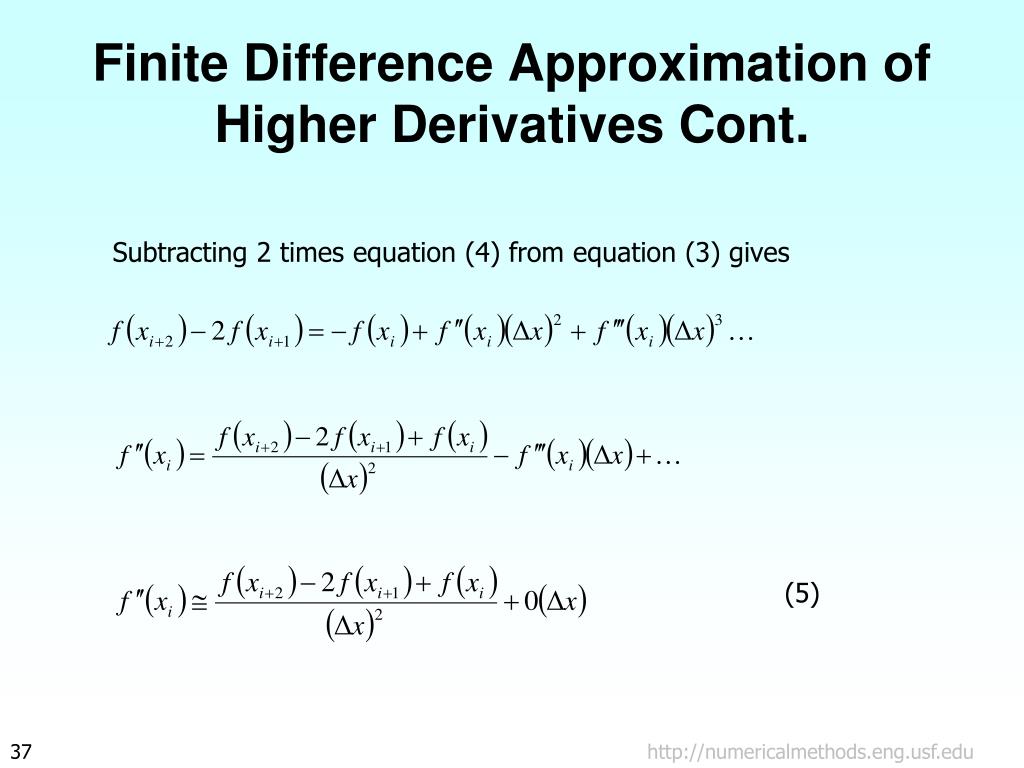 Finite Difference Approximation of Higher Derivatives Cont.

Subtracting 2 times equation (4) from equation (3) gives

$f(x_{i+2}) - 2f(x_{i+1}) = -f(x_i) + f''(x_i)(\Delta x)^2 + f'''(x_i)(\Delta x)^3 \ldots$

$f''(x_i) = \frac{f(x_{i+2}) - 2f(x_{i+1}) + f(x_i)}{(\Delta x)^2} - f'''(x_i)(\Delta x) + \ldots$

$f''(x_i) \cong \frac{f(x_{i+2}) - 2f(x_{i+1}) + f(x_i)}{(\Delta x)^2} + 0(\Delta x)$ (5)

37

http://numericalmethods.eng.usf.edu